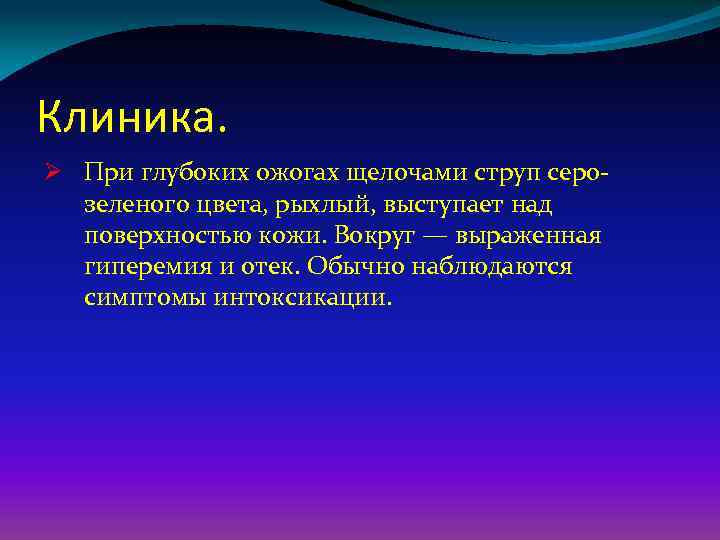 Клиника.

При глубоких ожогах щелочами струп серо-зеленого цвета, рыхлый, выступает над поверхностью кожи. Вокруг — выраженная гиперемия и отек. Обычно наблюдаются симптомы интоксикации.